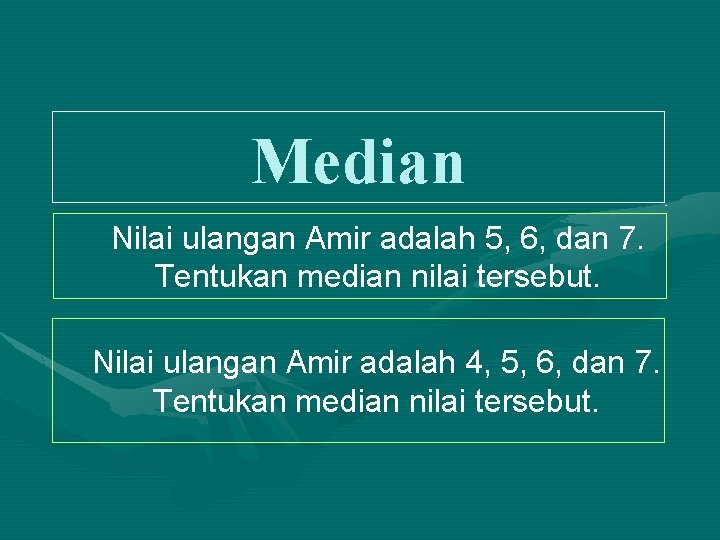 Median

Nilai ulangan Amir adalah 5, 6, dan 7. Tentukan median nilai tersebut.

Nilai ulangan Amir adalah 4, 5, 6, dan 7. Tentukan median nilai tersebut.